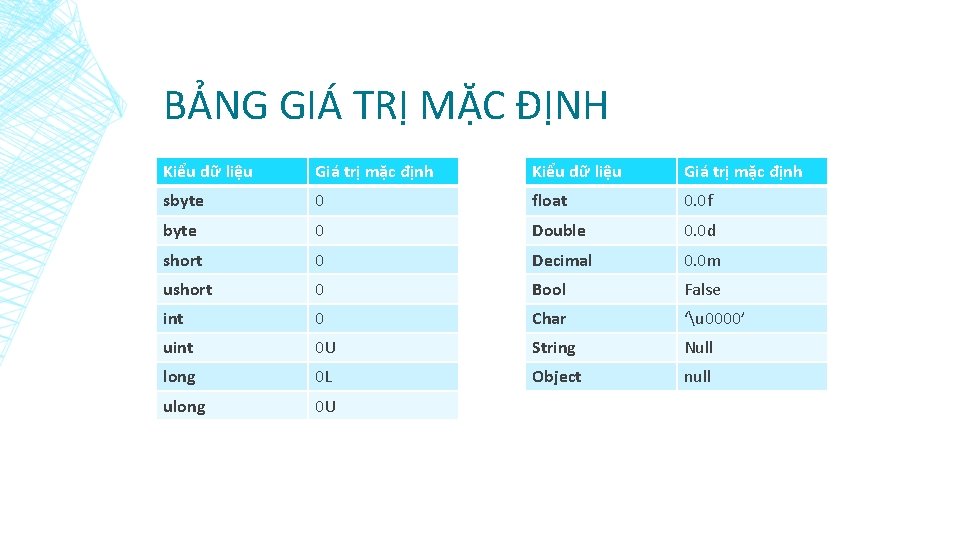 BẢNG GIÁ TRỊ MẶC ĐỊNH

| Kiểu dữ liệu | Giá trị mặc định |
|---|---|
| sbyte | 0 |
| byte | 0 |
| short | 0 |
| ushort | 0 |
| int | 0 |
| uint | 0U |
| long | 0L |
| ulong | 0U |

| Kiểu dữ liệu | Giá trị mặc định |
|---|---|
| float | 0.0f |
| Double | 0.0d |
| Decimal | 0.0m |
| Bool | False |
| Char | ‘\u0000’ |
| String | Null |
| Object | null |